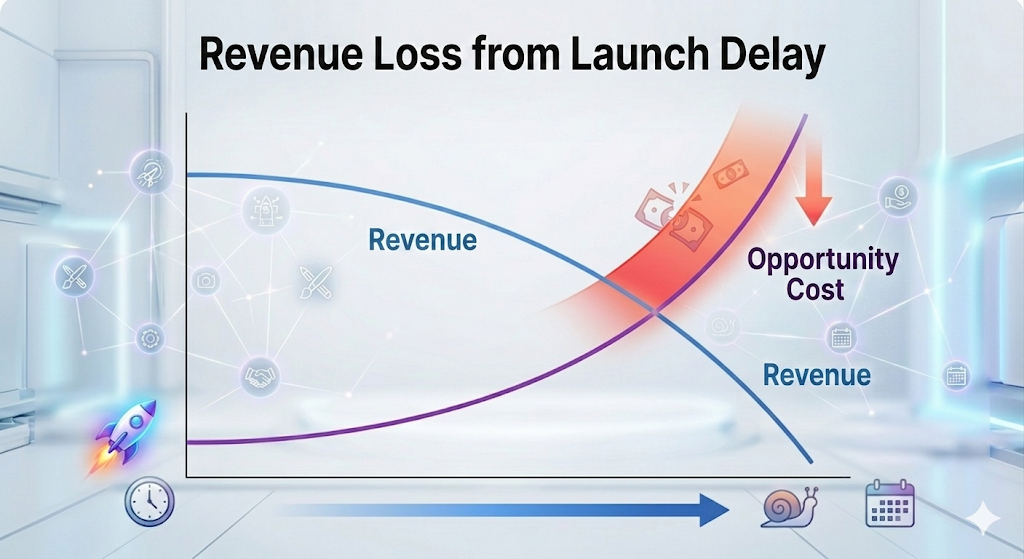 Revenue Loss from Launch Delay

Revenue

Opportunity Cost

Revenue